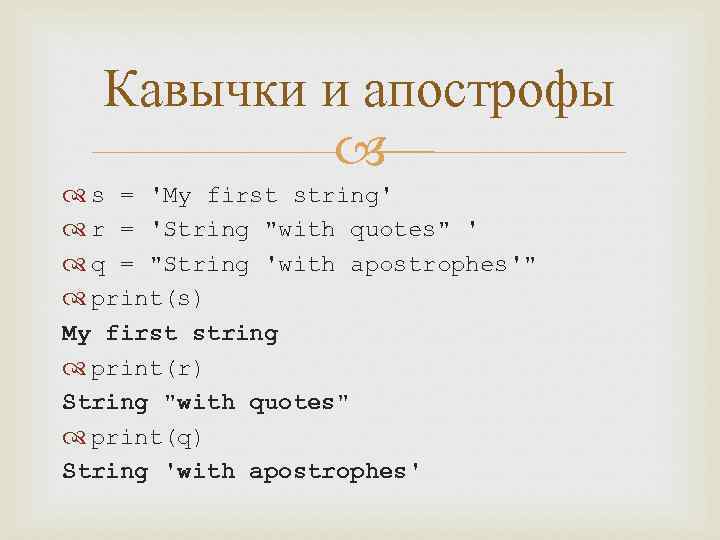 Кавычки и апострофы

s = 'My first string'
r = 'String "with quotes" '
q = "String 'with apostrophes'"
print(s)
My first string
print(r)
String "with quotes"
print(q)
String 'with apostrophes'